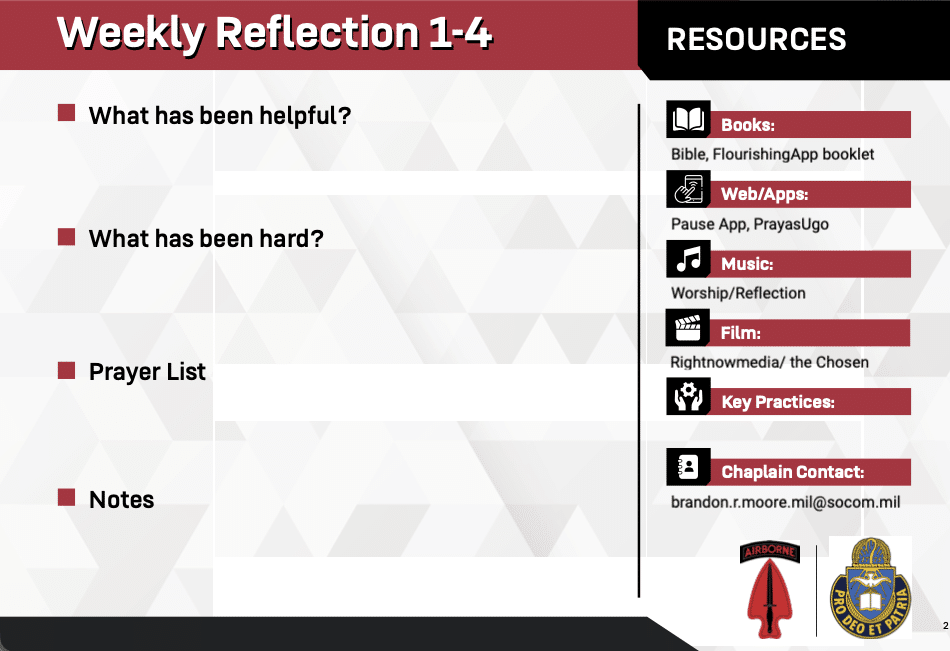 Weekly Reflection 1-4

What has been helpful?

What has been hard?

Prayer List

Notes

RESOURCES

Books:
Bible, FlourishingApp booklet

Web/Apps:
Pause App, PrayasUgo

Music:
Worship/Reflection

Film:
Rightnowmedia/ the Chosen

Key Practices:

Chaplain Contact:
brandon.r.moore.mil@socom.mil

AIRBORNE

PRO DEO ET PATRIA

2